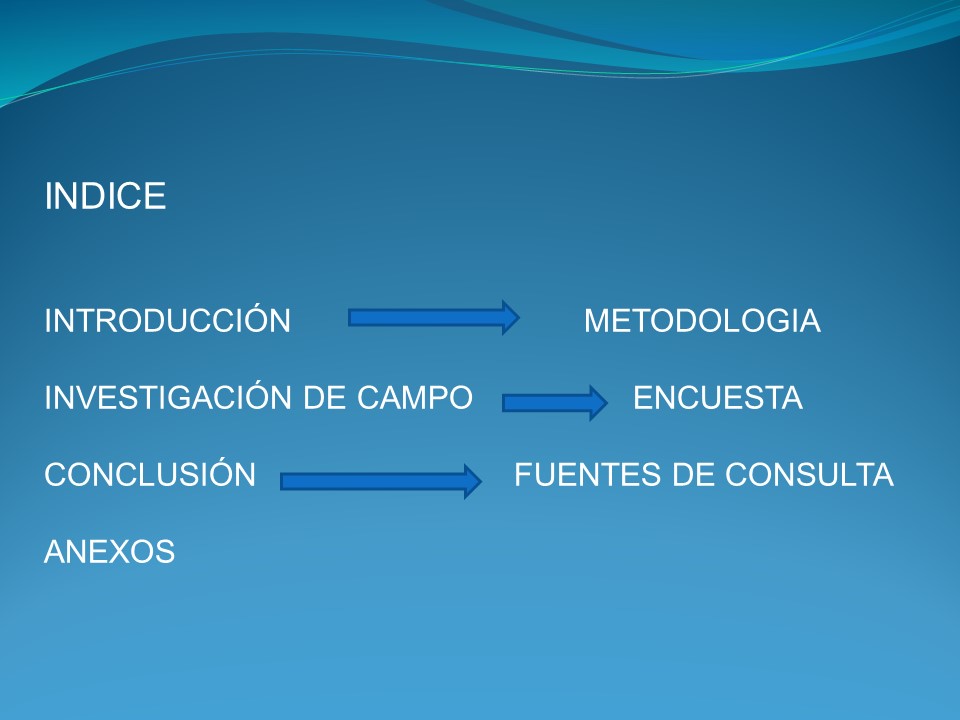 INDICE

INTRODUCCIÓN METODOLOGIA

INVESTIGACIÓN DE CAMPO ENCUESTA

CONCLUSIÓN FUENTES DE CONSULTA

ANEXOS